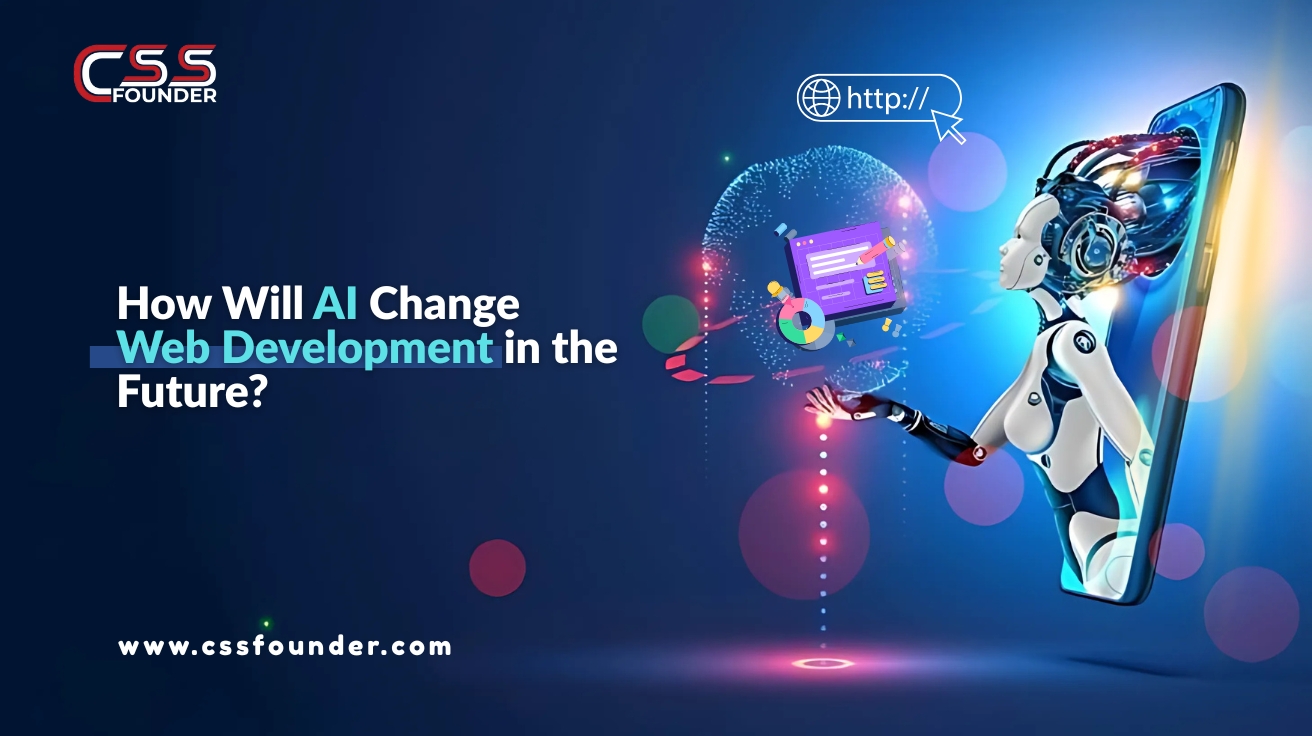 CSS FOUNDER

http://

How Will AI Change Web Development in the Future?

www.cssfounder.com